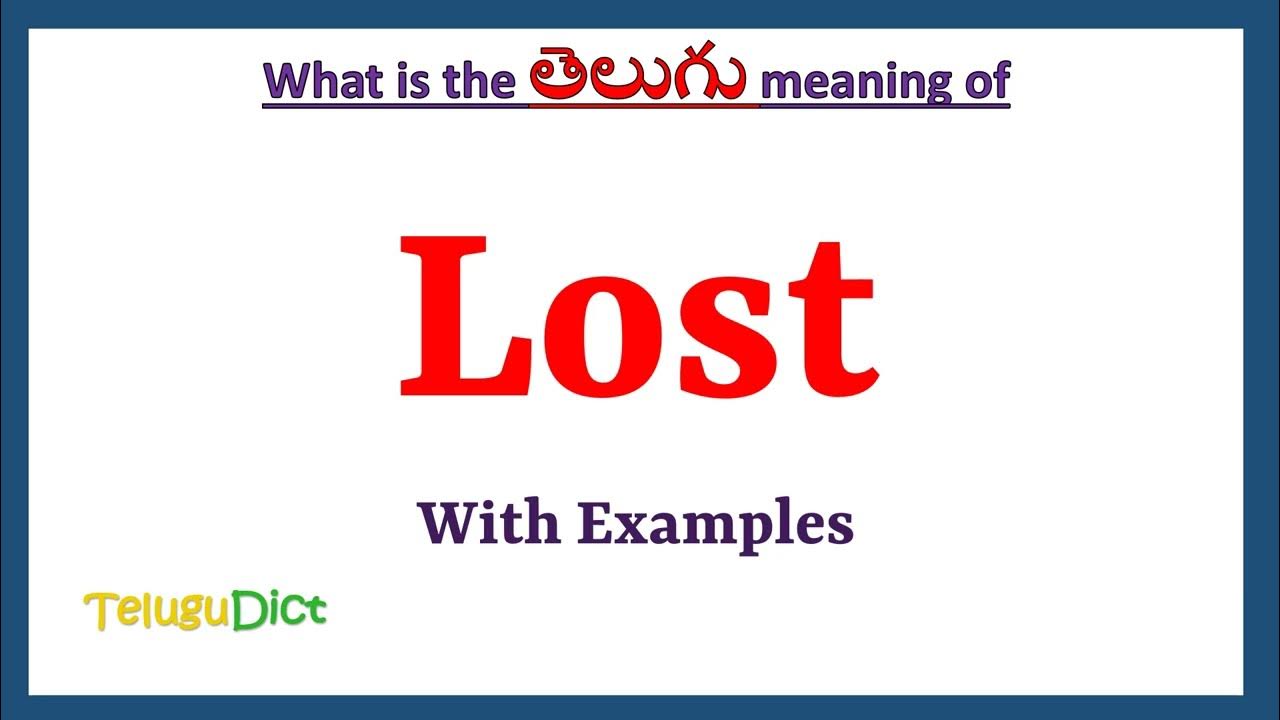 What is the తెలుగు meaning of

Lost

With Examples

TeluguDict